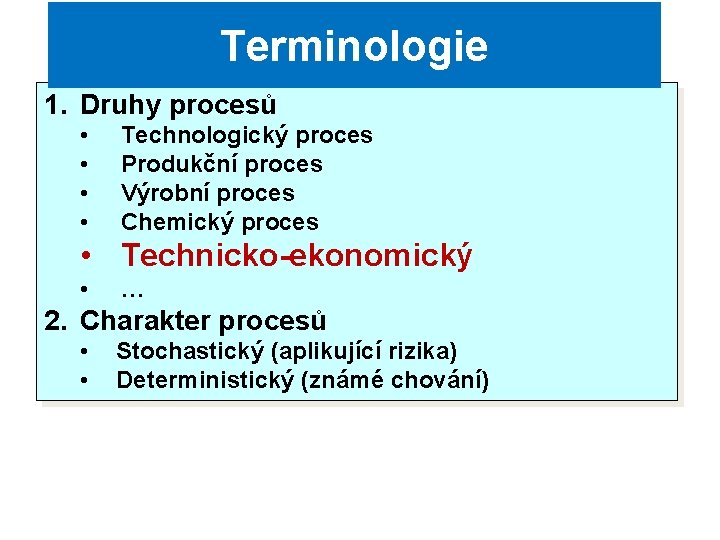 Terminologie

1. Druhy procesů
• Technologický proces
• Produkční proces
• Výrobní proces
• Chemický proces
• Technicko-ekonomický
• …

2. Charakter procesů
• Stochastický (aplikující rizika)
• Deterministický (známé chování)